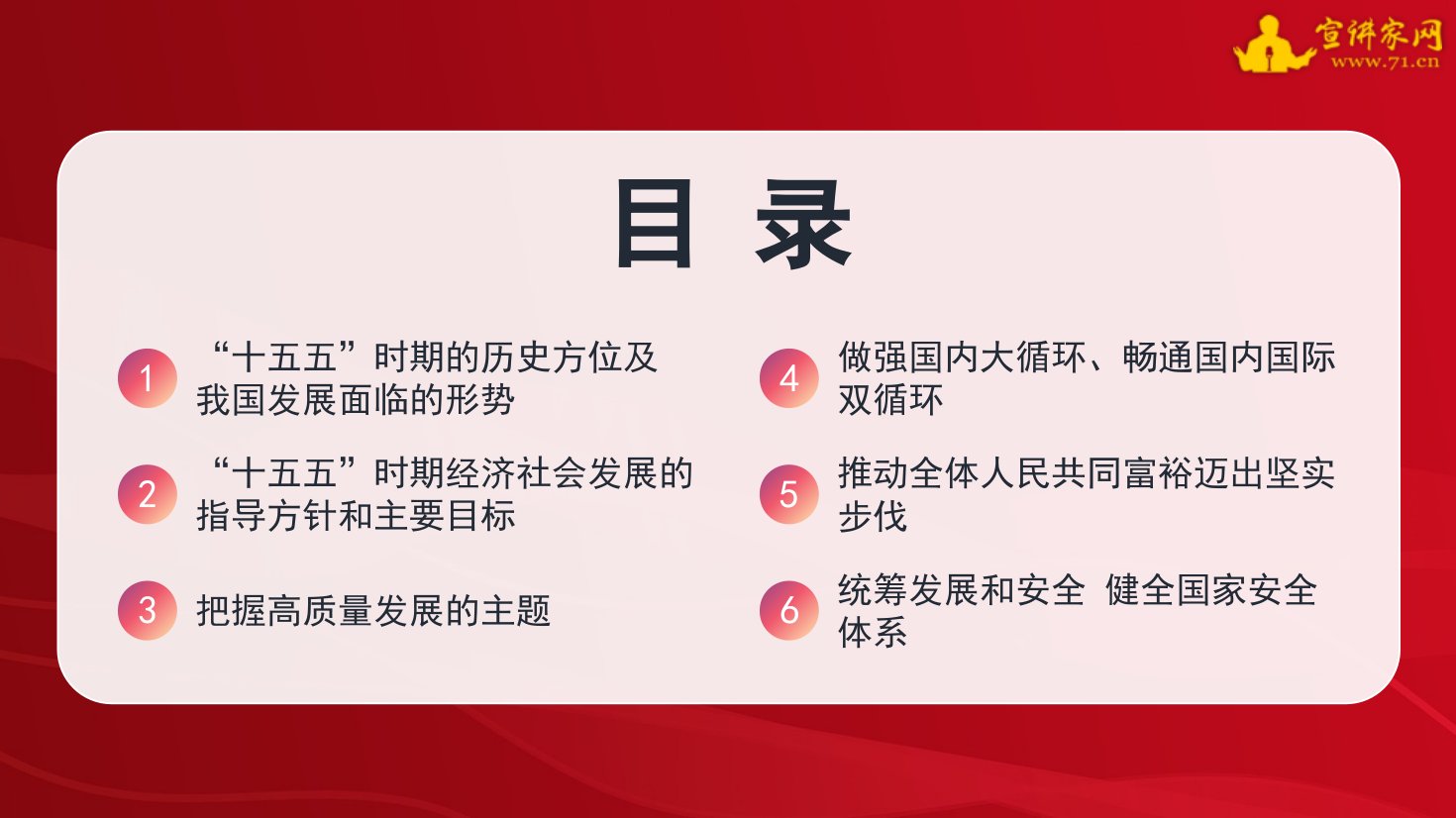 宣讲家网
www.71.cn

目 录

1 “十五五”时期的历史方位及我国发展面临的形势

2 “十五五”时期经济社会发展的指导方针和主要目标

3 把握高质量发展的主题

4 做强国内大循环、畅通国内国际双循环

5 推动全体人民共同富裕迈出坚实步伐

6 统筹发展和安全 健全国家安全体系